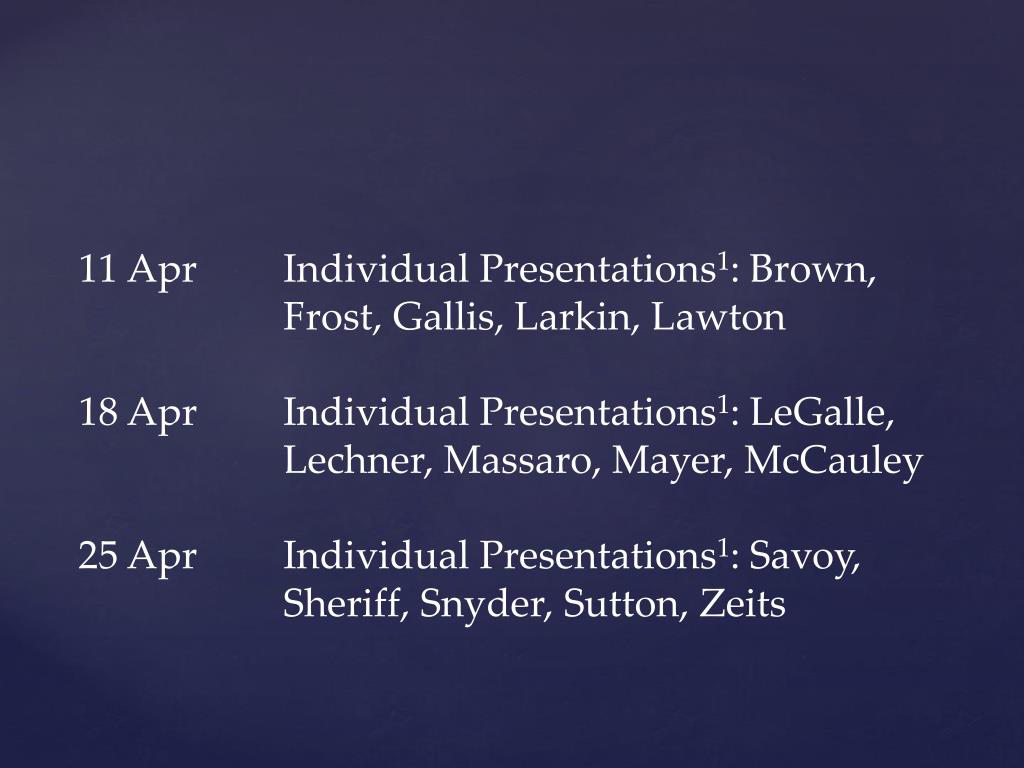 11 Apr Individual Presentations$^1$: Brown, Frost, Gallis, Larkin, Lawton

18 Apr Individual Presentations$^1$: LeGalle, Lechner, Massaro, Mayer, McCauley

25 Apr Individual Presentations$^1$: Savoy, Sheriff, Snyder, Sutton, Zeits